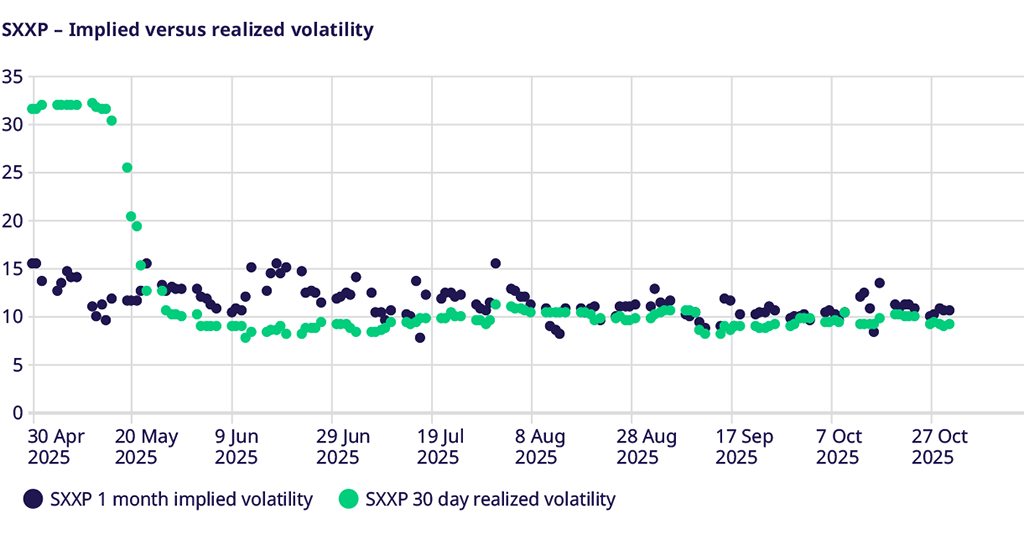 SXXP – Implied versus realized volatility

35
30
25
20
15
10
5
0

30 Apr 2025
20 May 2025
9 Jun 2025
29 Jun 2025
19 Jul 2025
8 Aug 2025
28 Aug 2025
17 Sep 2025
7 Oct 2025
27 Oct 2025

SXXP 1 month implied volatility
SXXP 30 day realized volatility